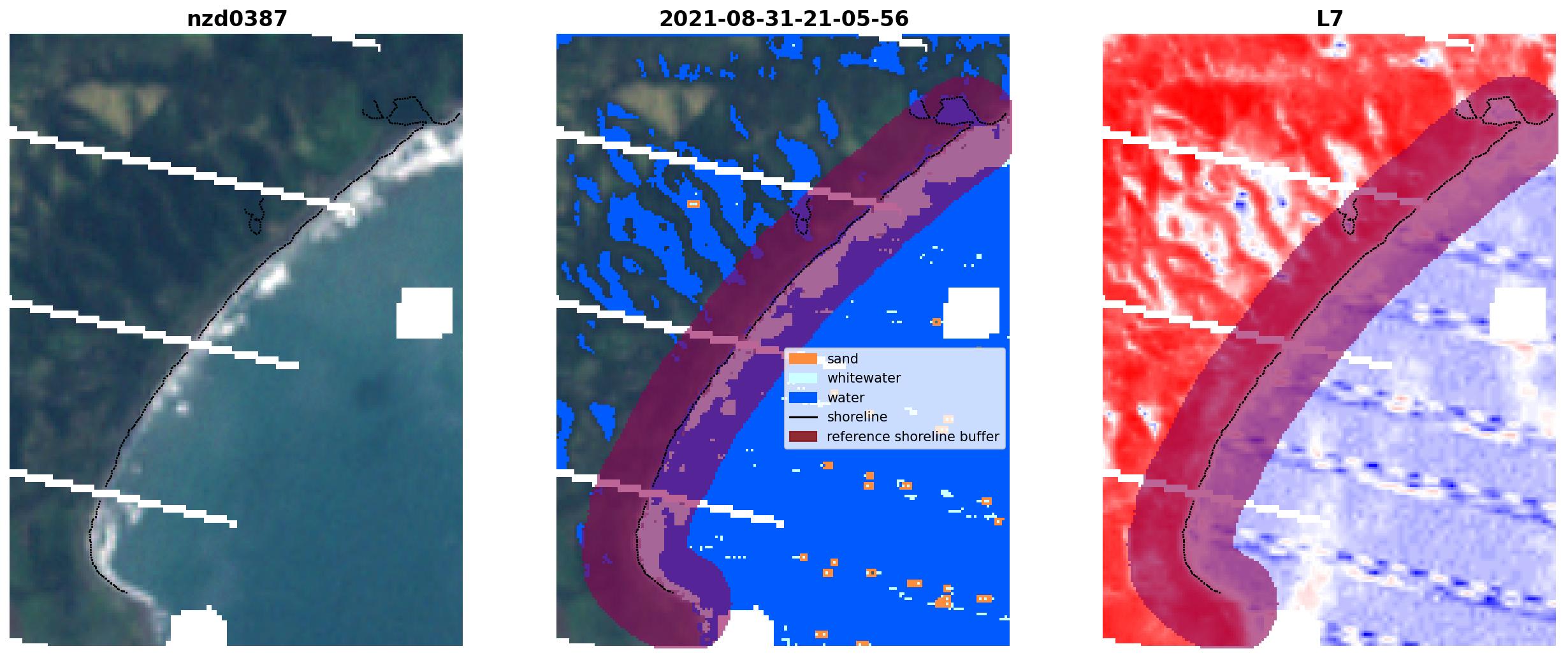 nzd0387

2021-08-31-21-05-56

sand
whitewater
water
shoreline
reference shoreline buffer

L7